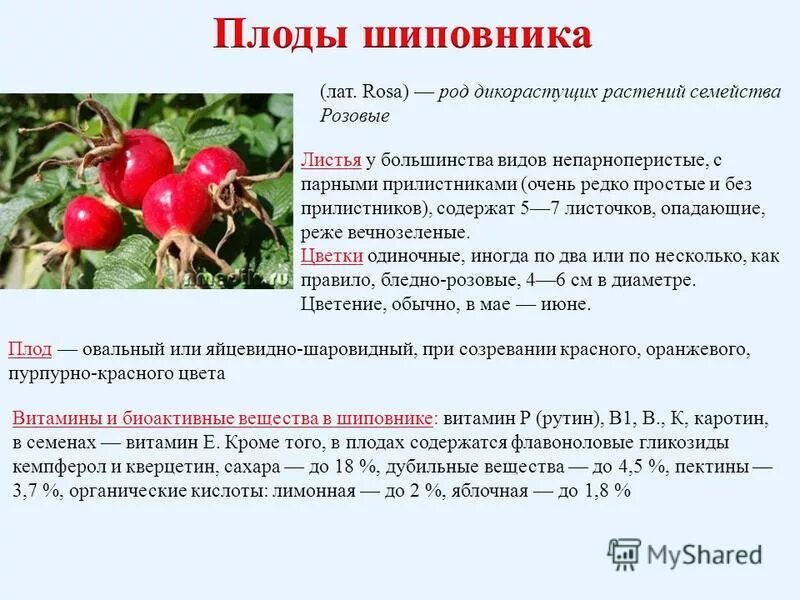 Плоды шиповника

(лат. Rosa) — род дикорастущих растений семейства Розовые

Листья у большинства видов непарноперистые, с парными прилистниками (очень редко простые и без прилистников), содержат 5—7 листочков, опадающие, реже вечнозеленые.

Цветки одиночные, иногда по два или по несколько, как правило, бледно-розовые, 4—6 см в диаметре. Цветение, обычно, в мае — июне.

Плод — овальный или яйцевидно-шаровидный, при созревании красного, оранжевого, пурпурно-красного цвета

Витамины и биоактивные вещества в шиповнике: витамин Р (рутин), В1, В., К, каротин, в семенах — витамин Е. Кроме того, в плодах содержатся флавоноловые гликозиды кемпферол и кверцетин, сахара — до 18 %, дубильные вещества — до 4,5 %, пектины — 3,7 %, органические кислоты: лимонная — до 2 %, яблочная — до 1,8 %

MyShared